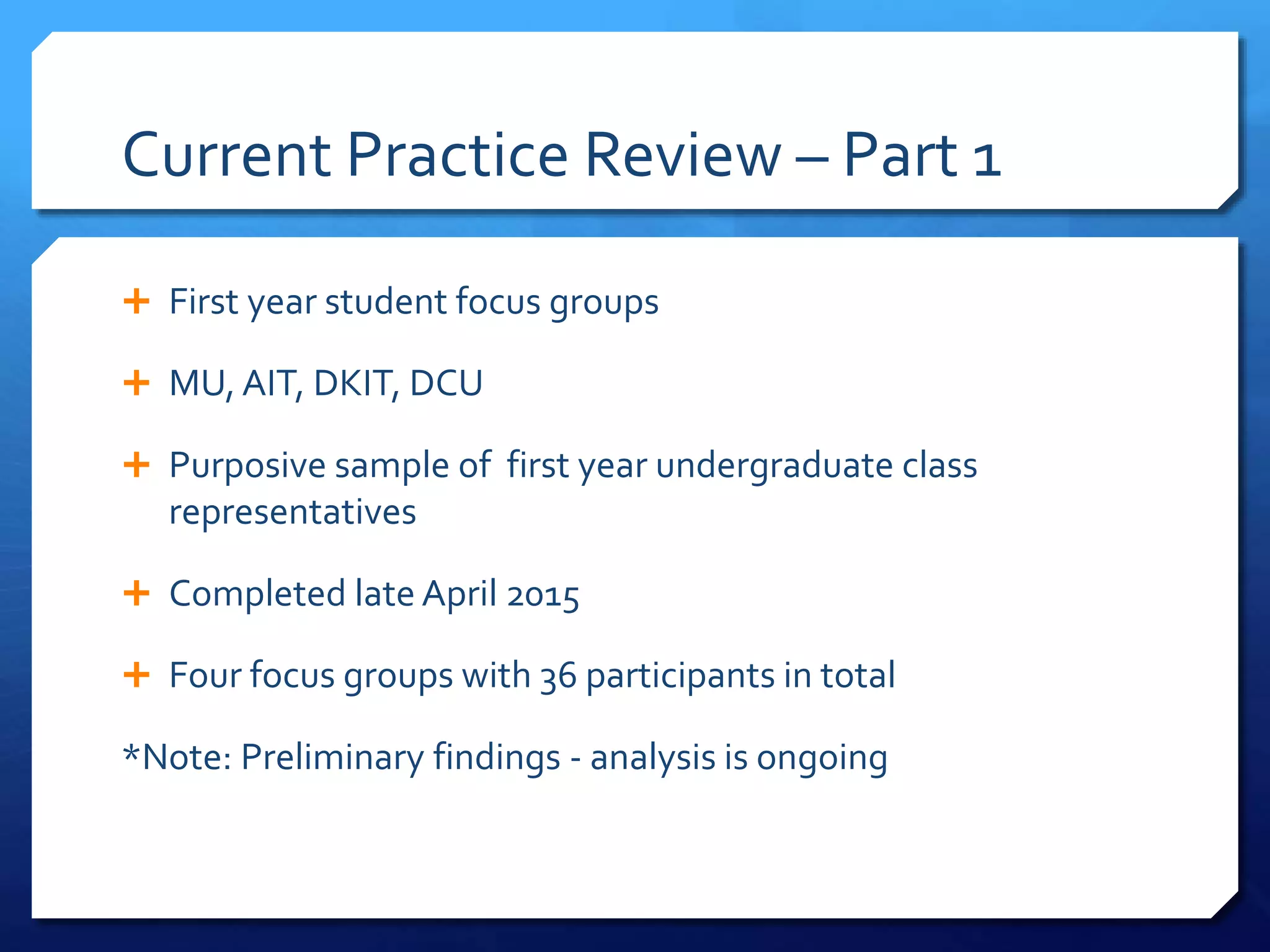 Current Practice Review – Part 1

+ First year student focus groups

+ MU, AIT, DKIT, DCU

+ Purposive sample of first year undergraduate class representatives

+ Completed late April 2015

+ Four focus groups with 36 participants in total

*Note: Preliminary findings - analysis is ongoing